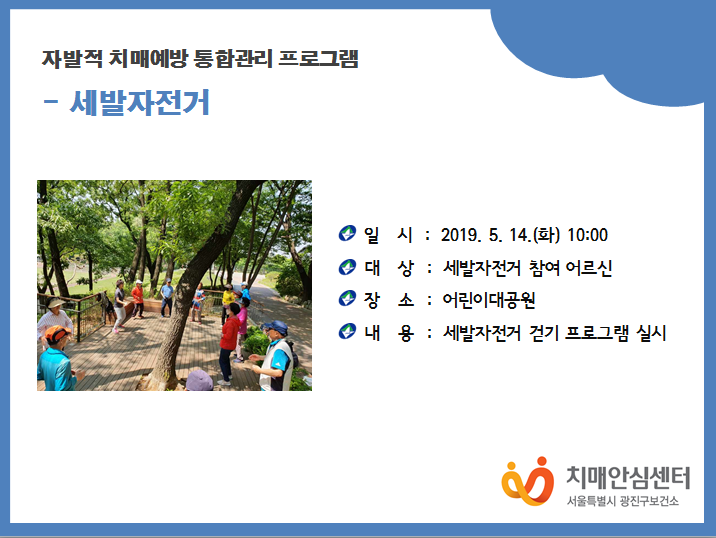 자발적 치매예방 통합관리 프로그램

- 세발자전거

일 시 : 2019. 5. 14.(화) 10:00

대 상 : 세발자전거 참여 어르신

장 소 : 어린이대공원

내 용 : 세발자전거 걷기 프로그램 실시

치매안심센터
서울특별시 광진구보건소